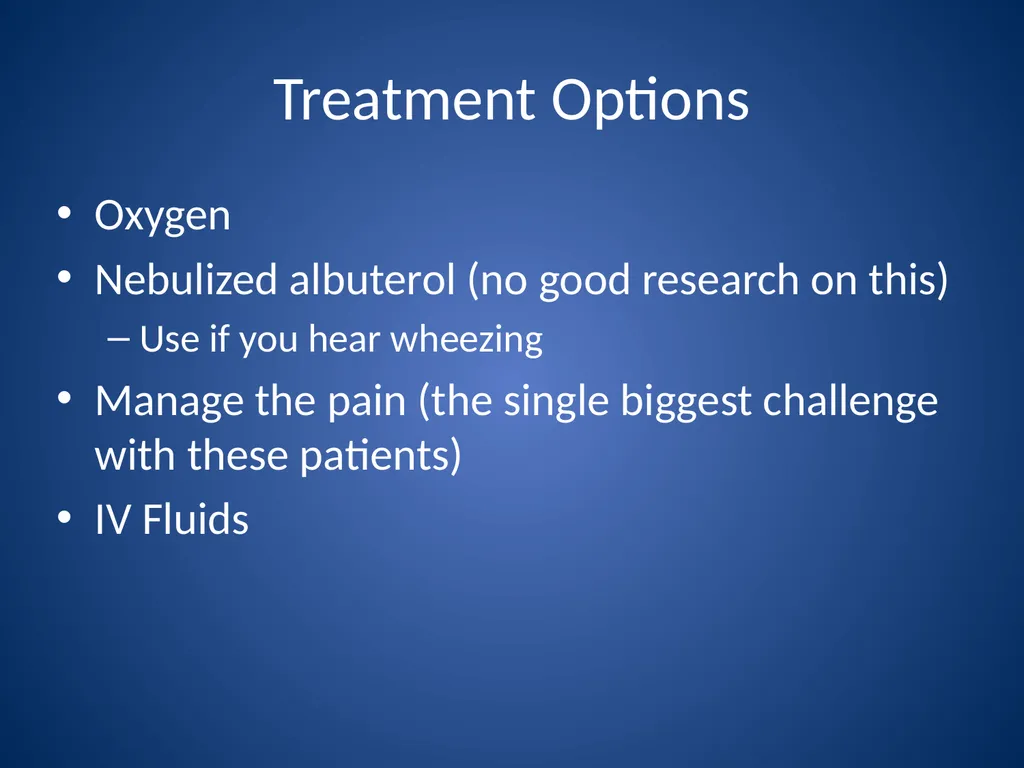 Treatment Options

• Oxygen
• Nebulized albuterol (no good research on this)
– Use if you hear wheezing
• Manage the pain (the single biggest challenge with these patients)
• IV Fluids